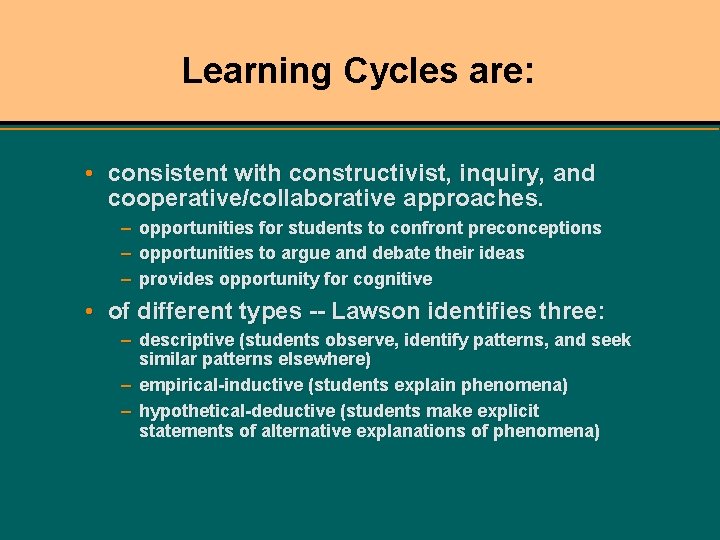 Learning Cycles are:

• consistent with constructivist, inquiry, and cooperative/collaborative approaches.

– opportunities for students to confront preconceptions
– opportunities to argue and debate their ideas
– provides opportunity for cognitive

• of different types -- Lawson identifies three:

– descriptive (students observe, identify patterns, and seek similar patterns elsewhere)
– empirical-inductive (students explain phenomena)
– hypothetical-deductive (students make explicit statements of alternative explanations of phenomena)